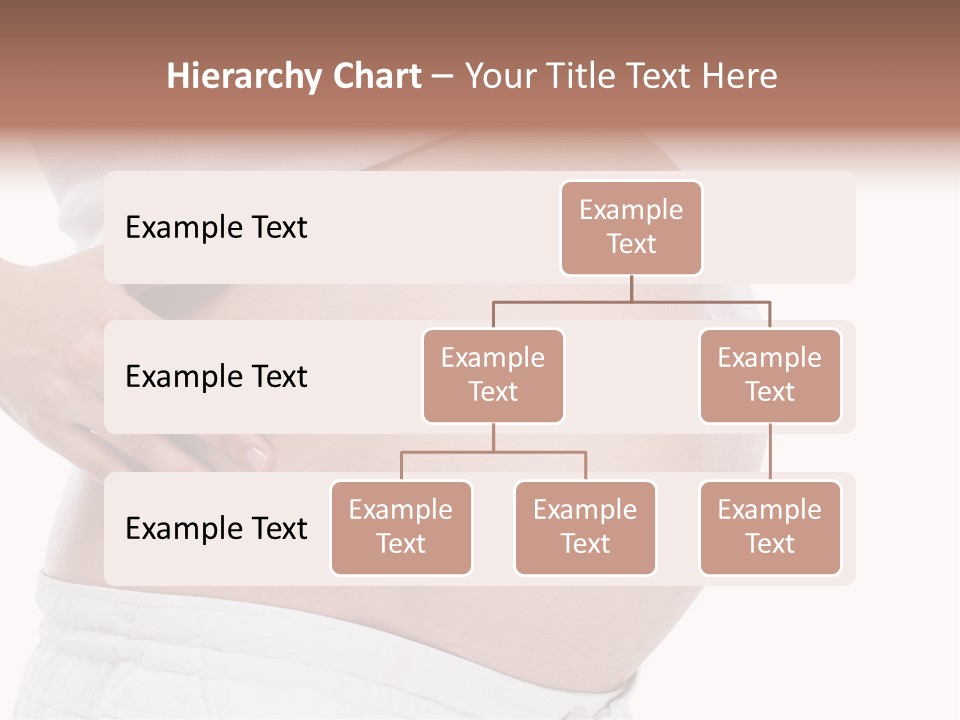 Hierarchy Chart – Your Title Text Here

Example Text

Example Text

Example Text

Example Text

Example Text

Example Text

Example Text

Example Text

Example Text